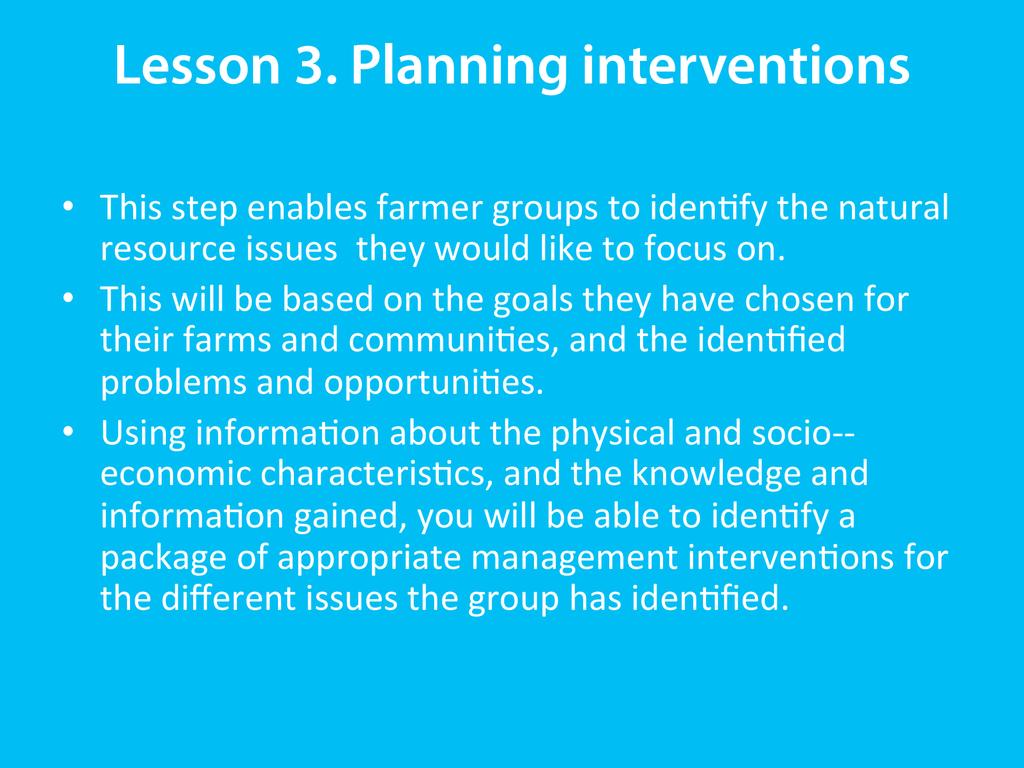 Lesson 3. Planning interventions

• This step enables farmer groups to identify the natural resource issues they would like to focus on.
• This will be based on the goals they have chosen for their farms and communities, and the identified problems and opportunities.
• Using information about the physical and socio--economic characteristics, and the knowledge and information gained, you will be able to identify a package of appropriate management interventions for the different issues the group has identified.